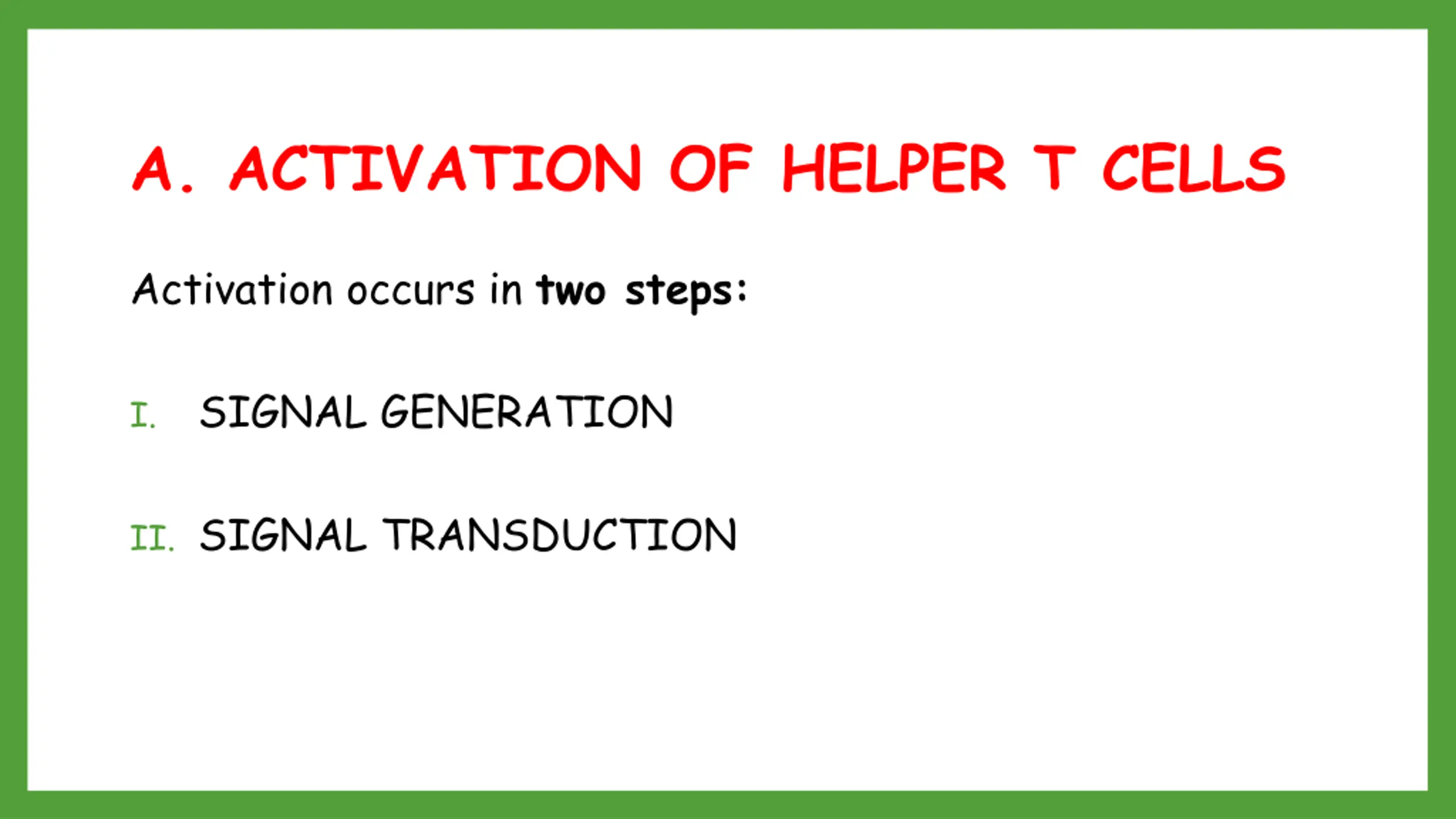 A. ACTIVATION OF HELPER T CELLS

Activation occurs in two steps:

I. SIGNAL GENERATION

II. SIGNAL TRANSDUCTION